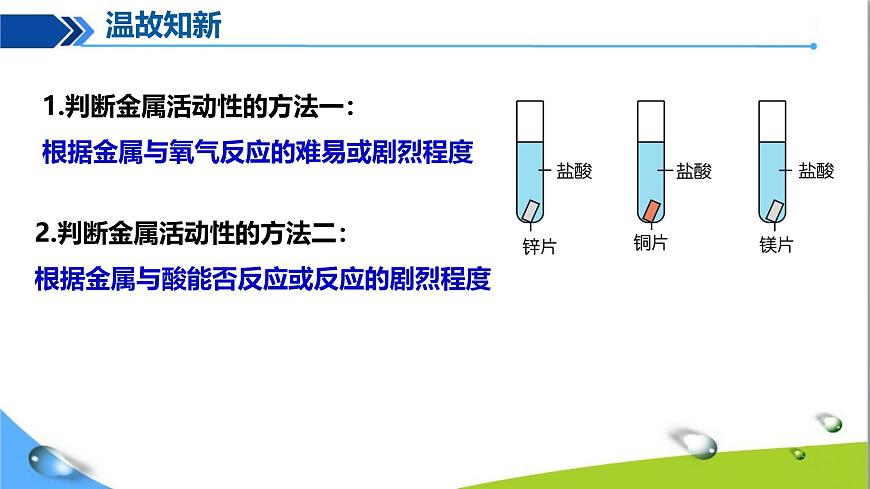 温故知新

1.判断金属活动性的方法一：

根据金属与氧气反应的难易或剧烈程度

2.判断金属活动性的方法二：

根据金属与酸能否反应或反应的剧烈程度

盐酸
锌片

盐酸
铜片

盐酸
镁片